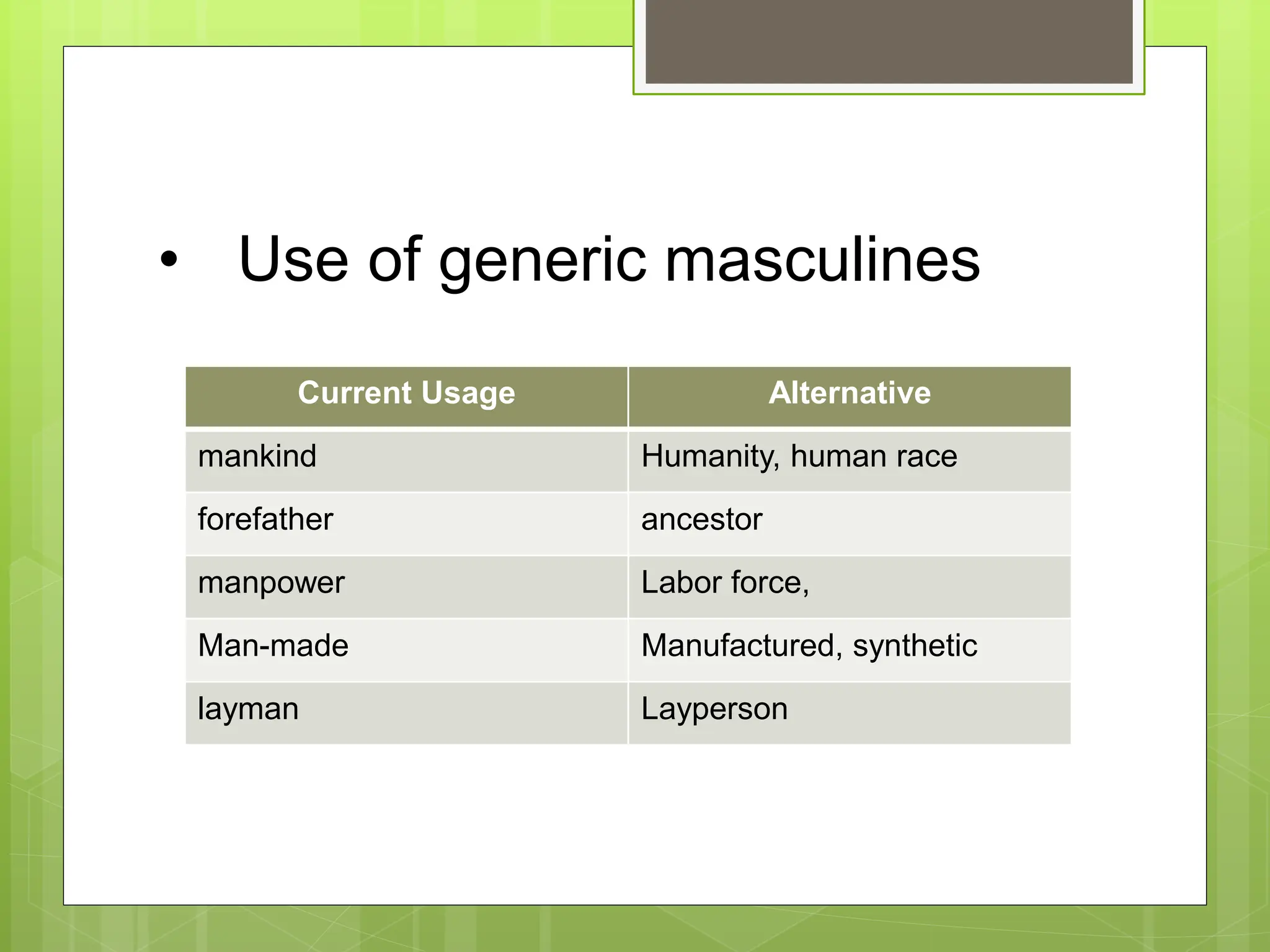 • Use of generic masculines

| Current Usage | Alternative |
|---|---|
| mankind | Humanity, human race |
| forefather | ancestor |
| manpower | Labor force, |
| Man-made | Manufactured, synthetic |
| layman | Layperson |